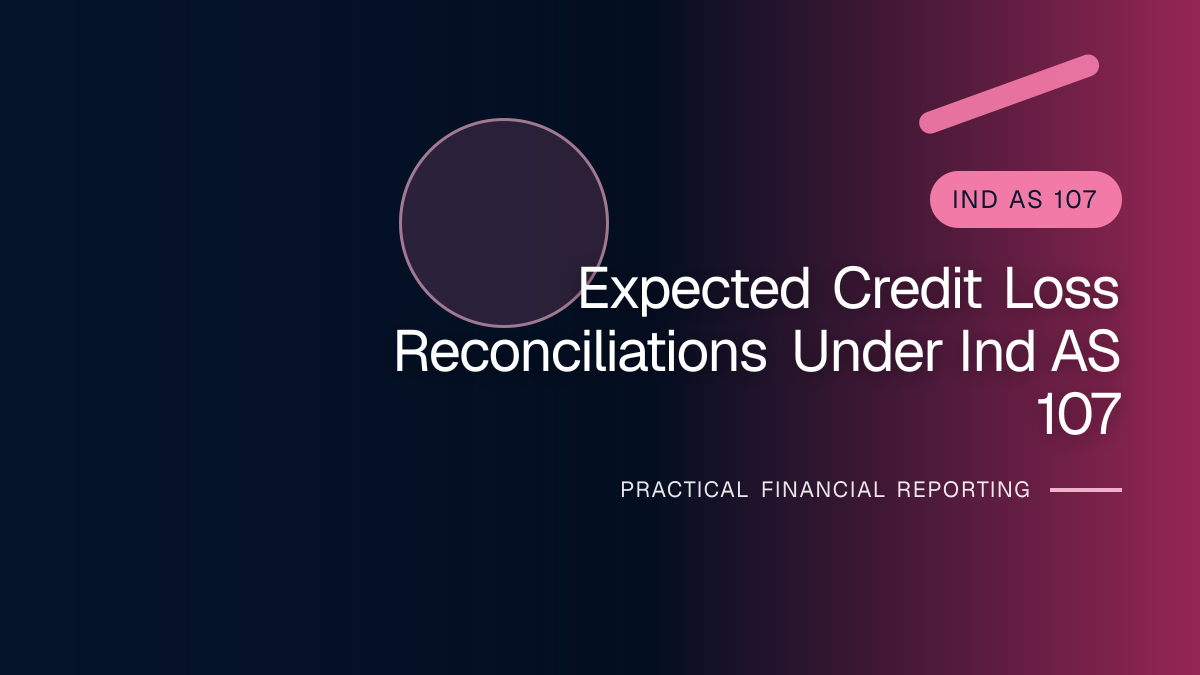 IND AS 107

Expected Credit Loss Reconciliations Under Ind AS 107

PRACTICAL FINANCIAL REPORTING